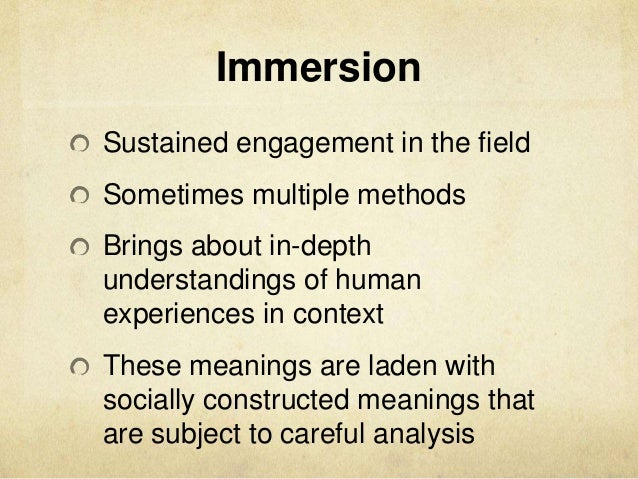 Immersion

Sustained engagement in the field

Sometimes multiple methods

Brings about in-depth understandings of human experiences in context

These meanings are laden with socially constructed meanings that are subject to careful analysis